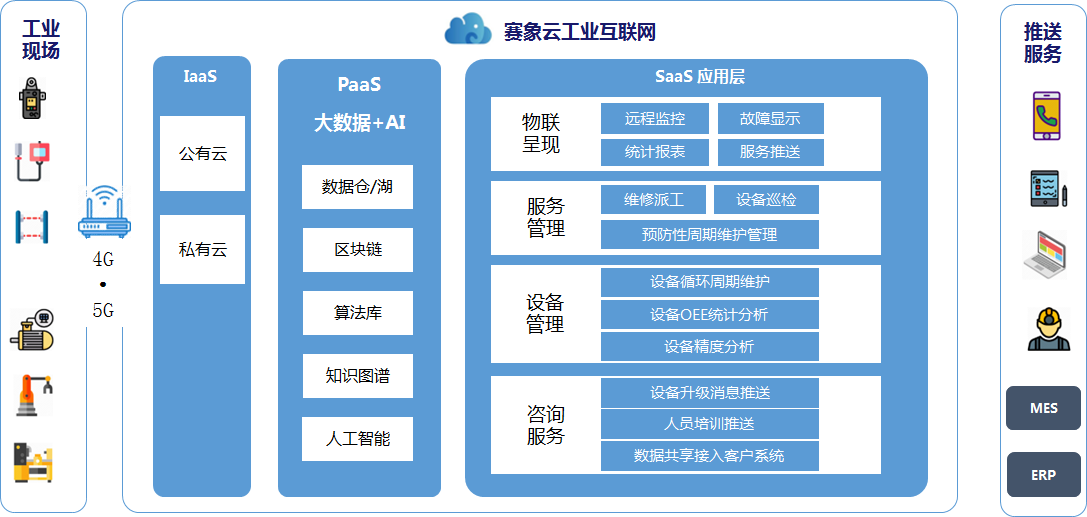 工业现场

4G
•
5G

赛象云工业互联网

IaaS

公有云

私有云

PaaS

大数据+AI

数据仓/湖

区块链

算法库

知识图谱

人工智能

SaaS 应用层

物联呈现

远程监控

故障显示

统计报表

服务推送

服务管理

维修派工

设备巡检

预防性周期维护管理

设备管理

设备循环周期维护

设备OEE统计分析

设备精度分析

咨询服务

设备升级消息推送

人员培训推送

数据共享接入客户系统

推送服务

MES

ERP